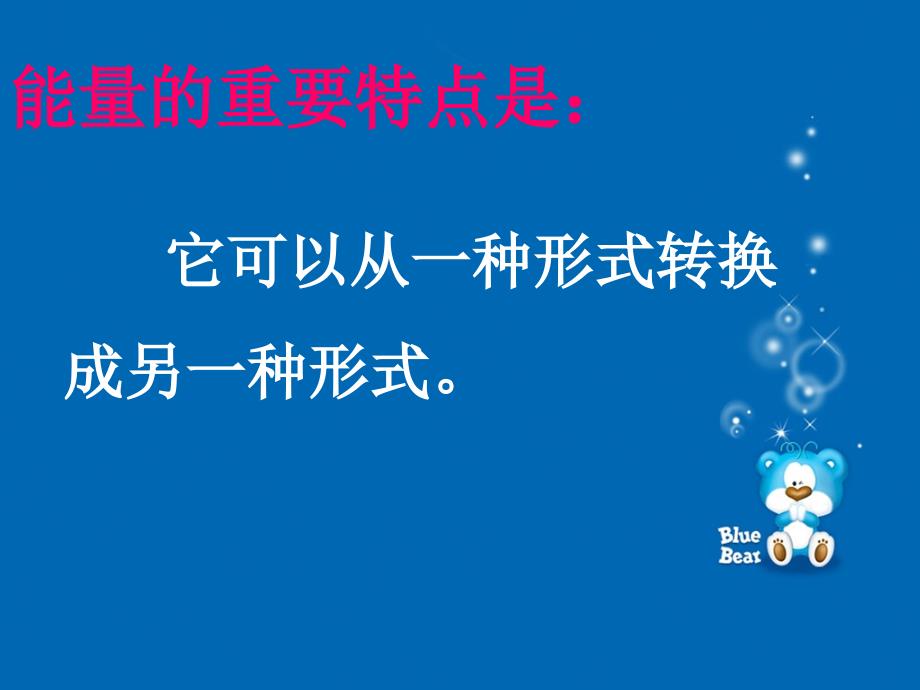 能量的重要特点是:

它可以从一种形式转换成另一种形式。

Blue Bear